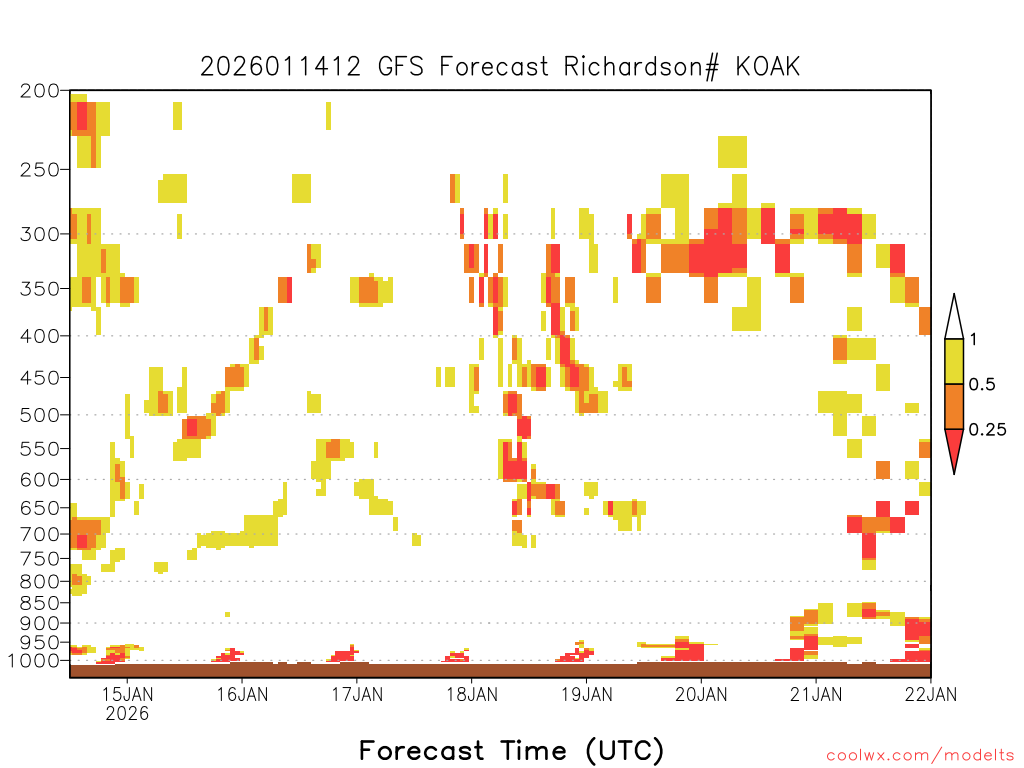 2026011412 GFS Forecast Richardson# KOAK

200
250
300
350
400
450
500
550
600
650
700
750
800
850
900
950
1000

1
0.5
0.25

15JAN
2026
16JAN
17JAN
18JAN
19JAN
20JAN
21JAN
22JAN

Forecast Time (UTC)

coolwx.com/modelts